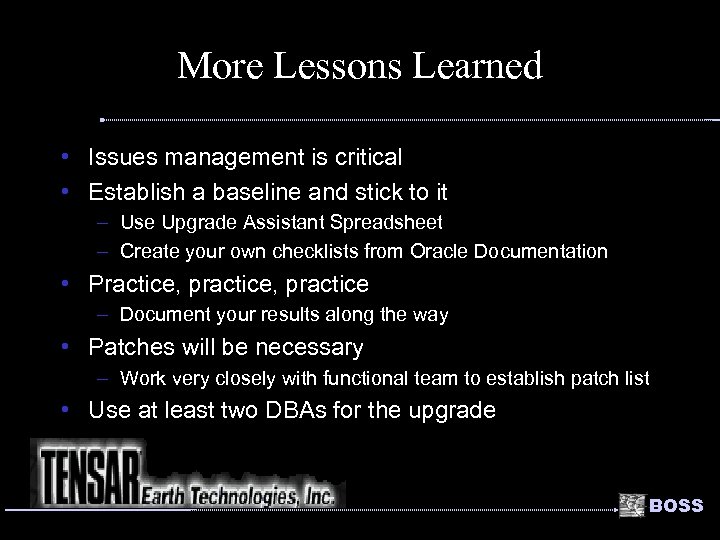 More Lessons Learned

• Issues management is critical
• Establish a baseline and stick to it
  – Use Upgrade Assistant Spreadsheet
  – Create your own checklists from Oracle Documentation
• Practice, practice, practice
  – Document your results along the way
• Patches will be necessary
  – Work very closely with functional team to establish patch list
• Use at least two DBAs for the upgrade

TENSAR Earth Technologies, Inc.

BOSS